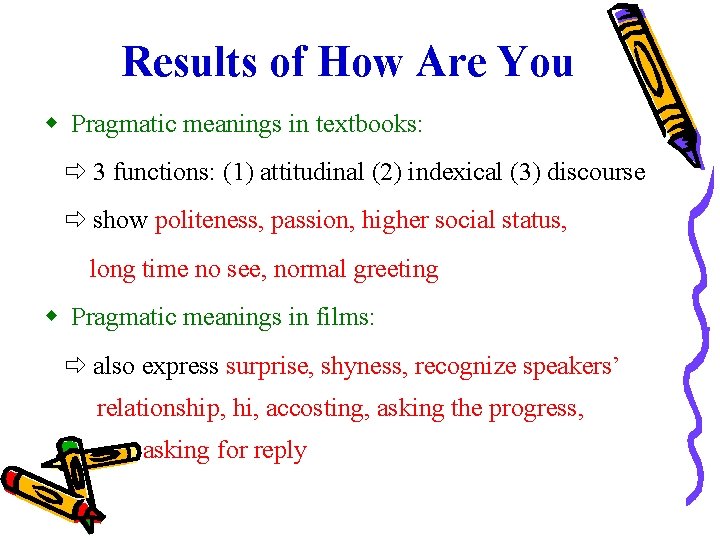 Results of How Are You

◆ Pragmatic meanings in textbooks:

⇨ 3 functions: (1) attitudinal (2) indexical (3) discourse

⇨ show politeness, passion, higher social status, long time no see, normal greeting

◆ Pragmatic meanings in films:

⇨ also express surprise, shyness, recognize speakers' relationship, hi, accosting, asking the progress, asking for reply